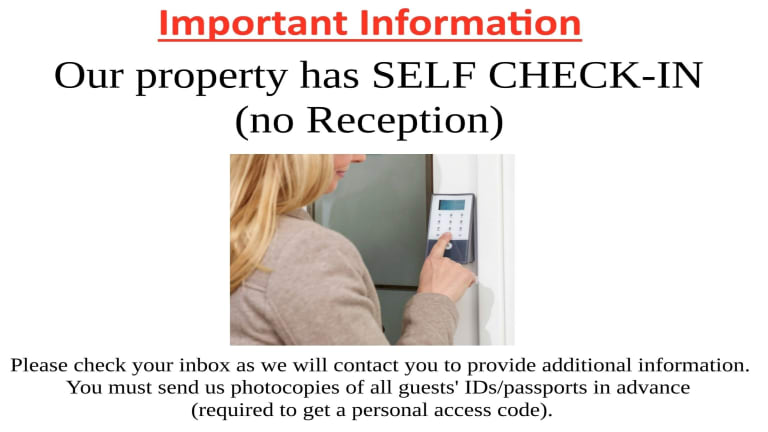 Important Information

Our property has SELF CHECK-IN (no Reception)

Please check your inbox as we will contact you to provide additional information. You must send us photocopies of all guests' IDs/passports in advance (required to get a personal access code).